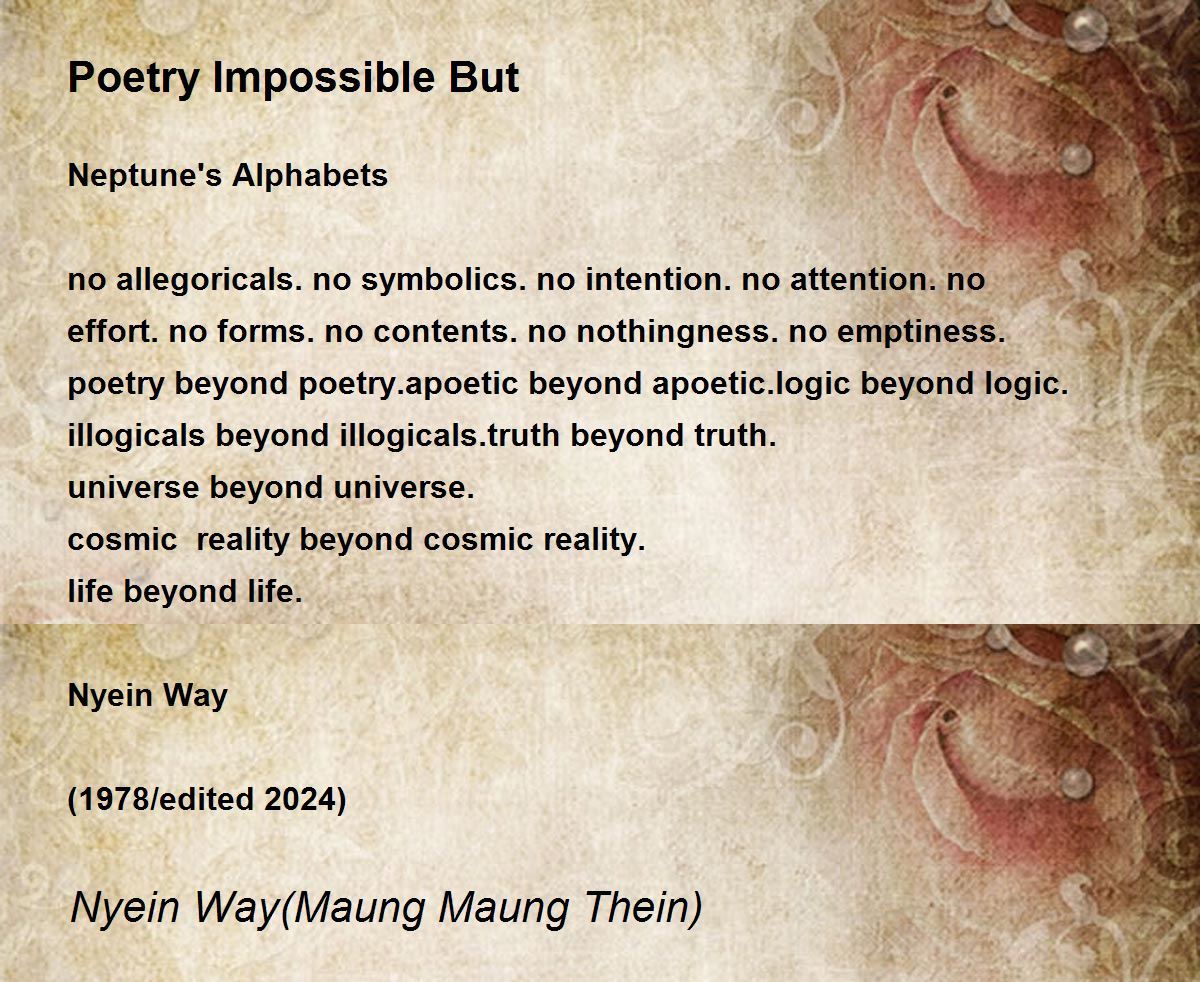 Poetry Impossible But

Neptune's Alphabets

no allegoricals. no symbolics. no intention. no attention. no effort. no forms. no contents. no nothingness. no emptiness.
poetry beyond poetry.apoetic beyond apoetic.logic beyond logic.
illogicals beyond illogicals.truth beyond truth.
universe beyond universe.
cosmic reality beyond cosmic reality.
life beyond life.

Nyein Way

(1978/edited 2024)

Nyein Way(Maung Maung Thein)